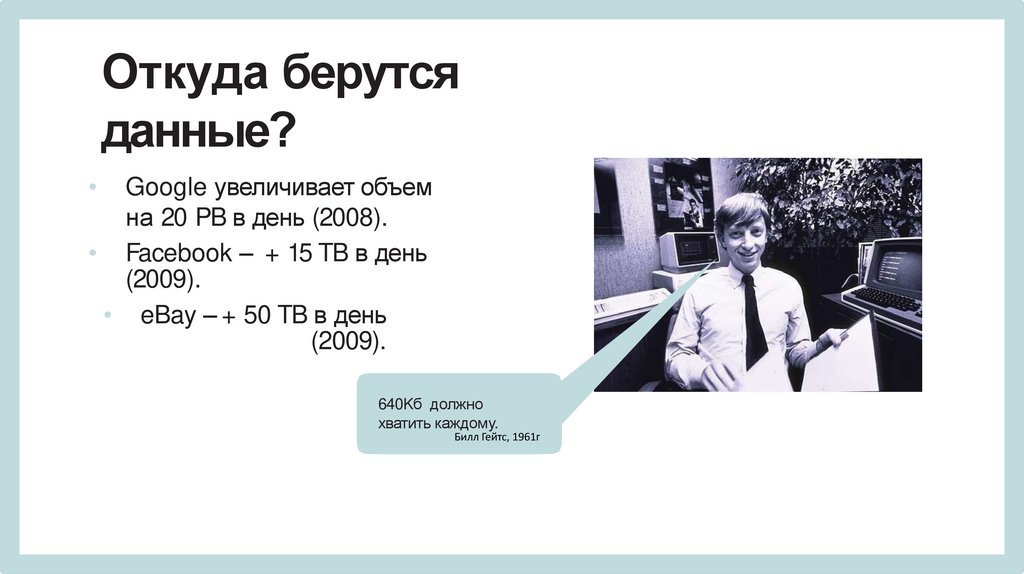 Откуда берутся данные?

• Google увеличивает объем на 20 PB в день (2008).
• Facebook – + 15 TB в день (2009).
• eBay – + 50 TB в день (2009).

640Кб должно хватить каждому.
Билл Гейтс, 1961г